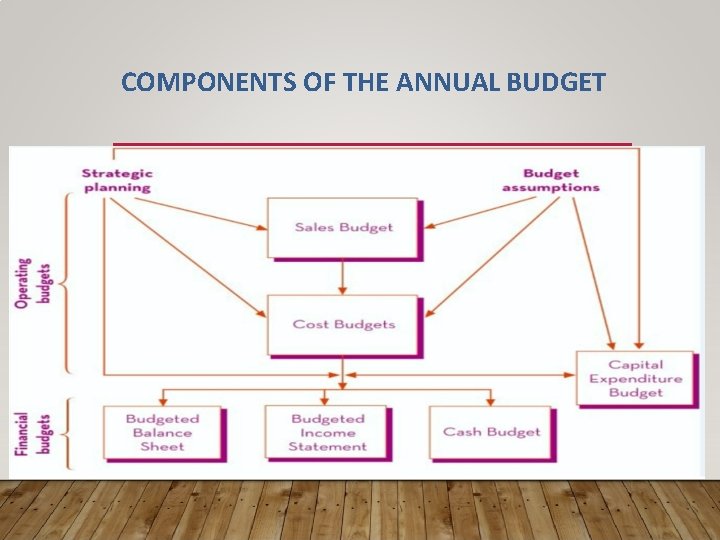 COMPONENTS OF THE ANNUAL BUDGET

Strategic planning

Budget assumptions

Operating budgets

Sales Budget

Cost Budgets

Capital Expenditure Budget

Financial budgets

Budgeted Balance Sheet

Budgeted Income Statement

Cash Budget